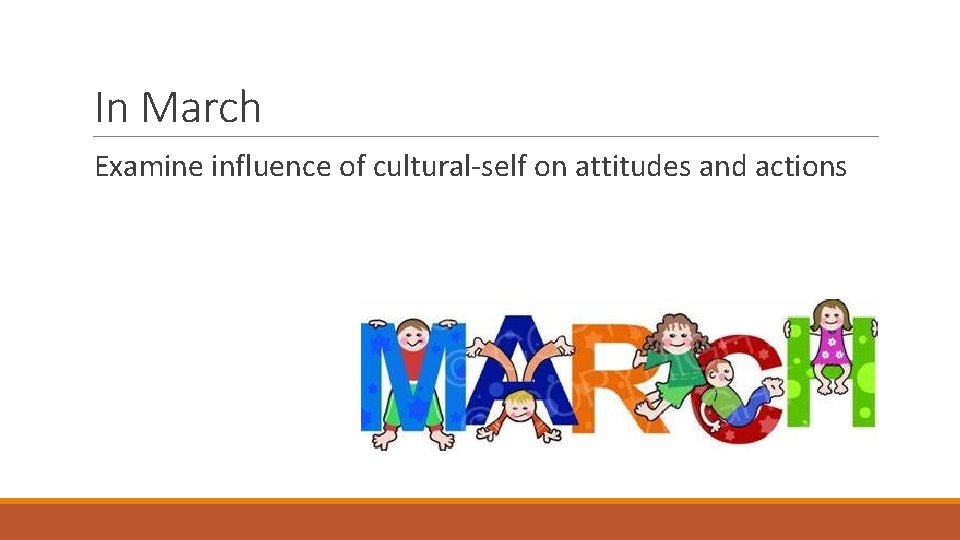 In March

Examine influence of cultural-self on attitudes and actions

MARCH